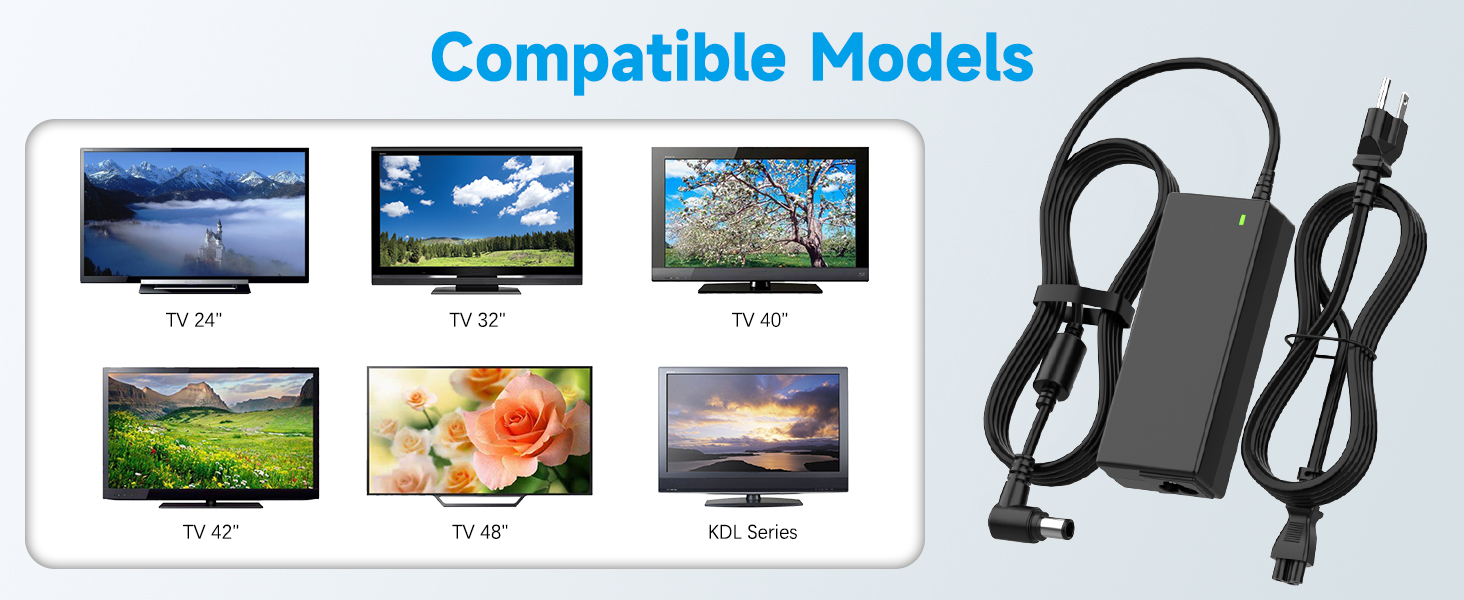 Compatible Models

TV 24"

TV 32"

TV 40"

TV 42"

TV 48"

KDL Series